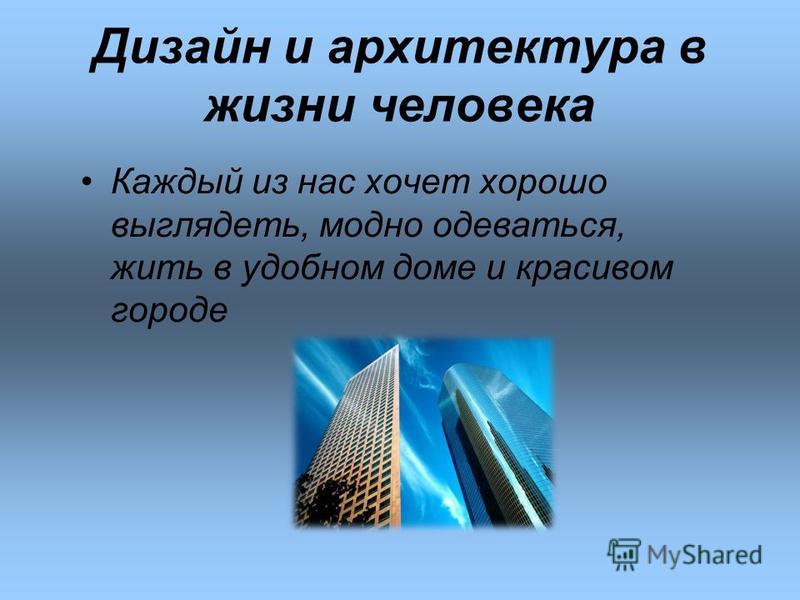 Дизайн и архитектура в жизни человека

• Каждый из нас хочет хорошо выглядеть, модно одеваться, жить в удобном доме и красивом городе

MyShared